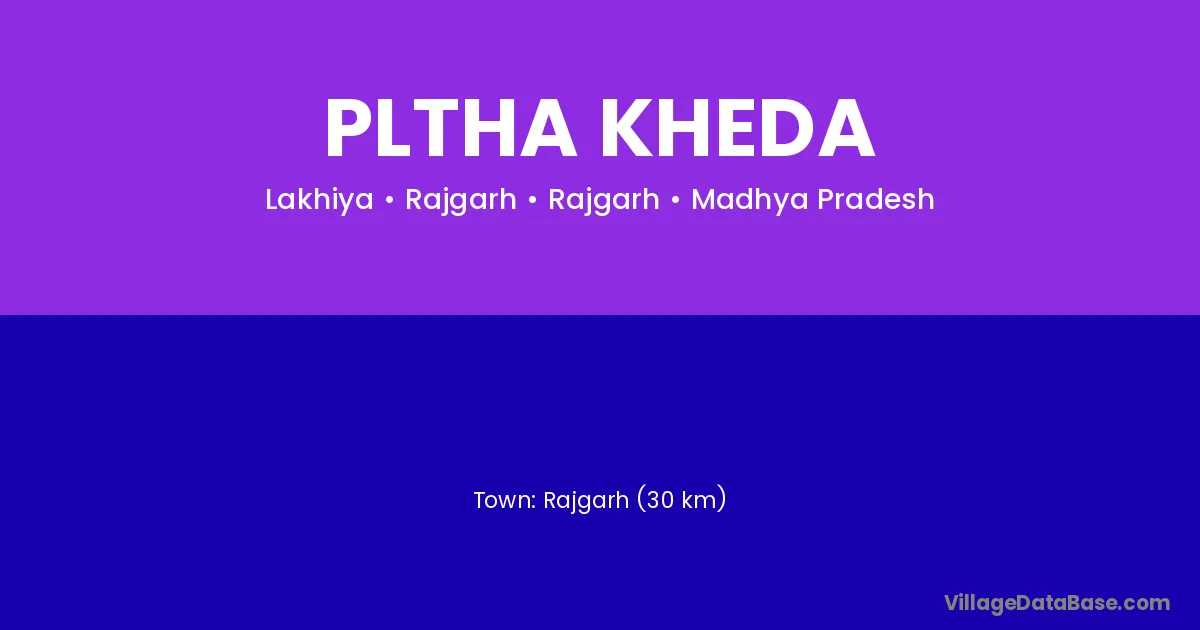 PLTHA KHEDA

Lakhiya • Rajgarh • Rajgarh • Madhya Pradesh

Town: Rajgarh (30 km)

VillageDataBase.com